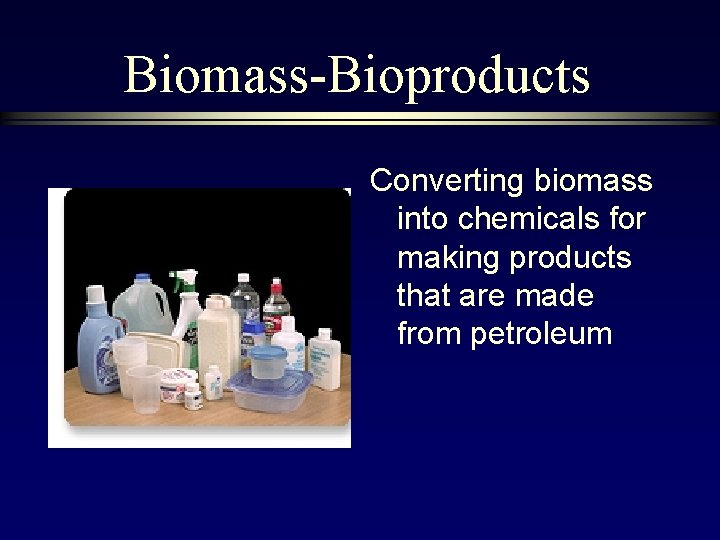 Biomass-Bioproducts

Converting biomass into chemicals for making products that are made from petroleum